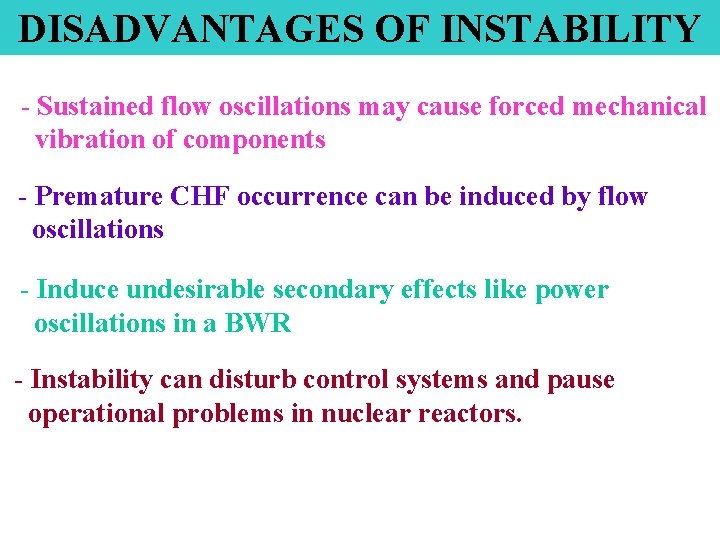 DISADVANTAGES OF INSTABILITY

- Sustained flow oscillations may cause forced mechanical vibration of components

- Premature CHF occurrence can be induced by flow oscillations

- Induce undesirable secondary effects like power oscillations in a BWR

- Instability can disturb control systems and pause operational problems in nuclear reactors.